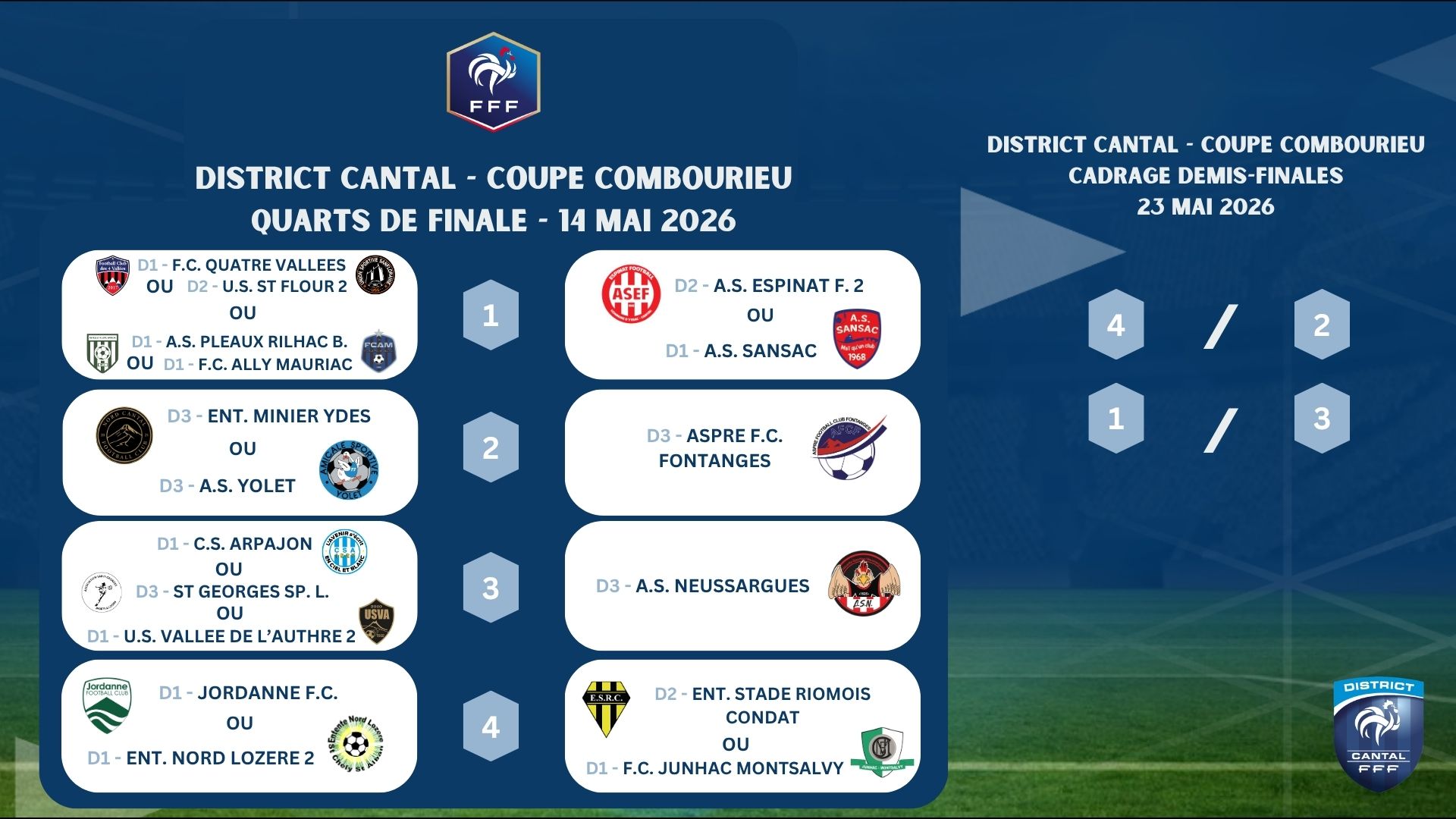 FFF

DISTRICT CANTAL - COUPE COMBOURIEU
QUARTS DE FINALE - 14 MAI 2026

D1 - F.C. QUATRE VALLEES
OU D2 - U.S. ST FLOUR 2
OU
D1 - A.S. PLEAUX RILHAC B.
OU D1 - F.C. ALLY MAURIAC

1

D2 - A.S. ESPINAT F. 2
OU
D1 - A.S. SANSAC

D3 - ENT. MINIER YDES
OU
D3 - A.S. YOLET

2

D3 - ASPRE F.C. FONTANGES

D1 - C.S. ARPAJON
OU
D3 - ST GEORGES SP. L.
OU
D1 - U.S. VALLEE DE L'AUTHRE 2

3

D3 - A.S. NEUSSARGUES

D1 - JORDANNE F.C.
OU
D1 - ENT. NORD LOZERE 2

4

D2 - ENT. STADE RIOMOIS CONDAT
OU
D1 - F.C. JUNHAC MONTSALVY

DISTRICT CANTAL - COUPE COMBOURIEU
CADRAGE DEMIS-FINALES
23 MAI 2026

4 / 2
1 / 3

DISTRICT
CANTAL
FFF